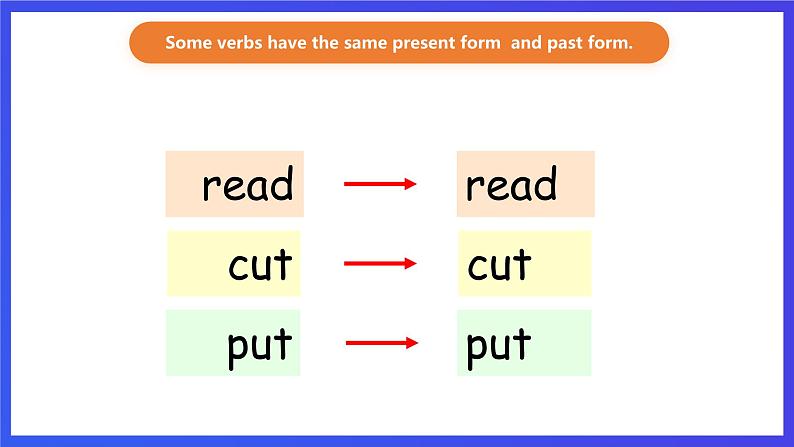 Some verbs have the same present form and past form.

read → read

cut → cut

put → put